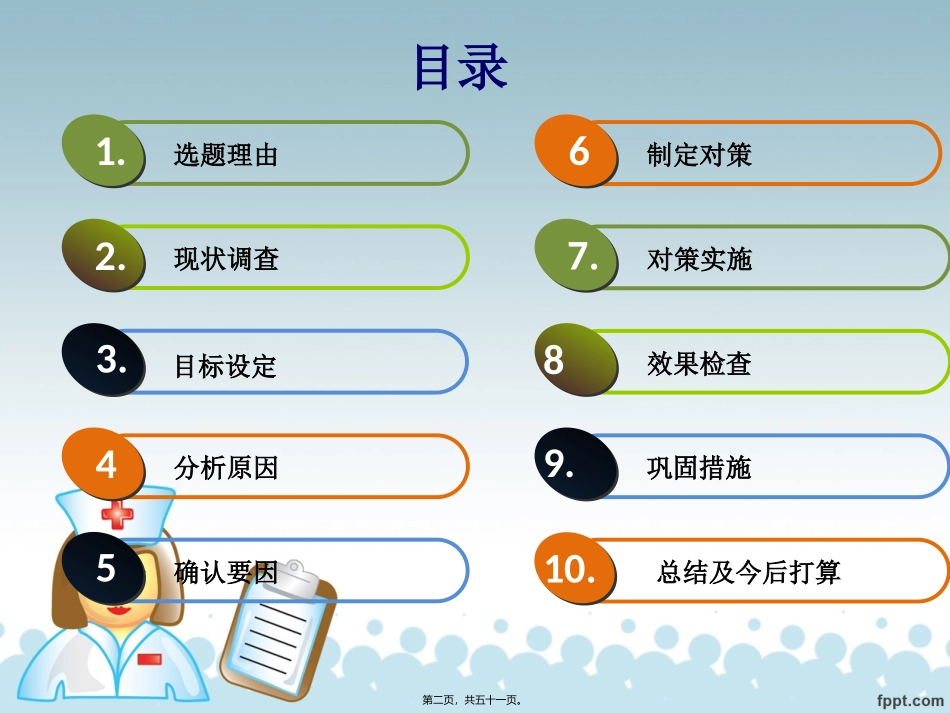 目录

1. 选题理由

2. 现状调查

3. 目标设定

4 分析原因

5 确认要因

6 制定对策

7. 对策实施

8 效果检查

9. 巩固措施

10. 总结及今后打算

第二页，共五十一页。

fppt.com